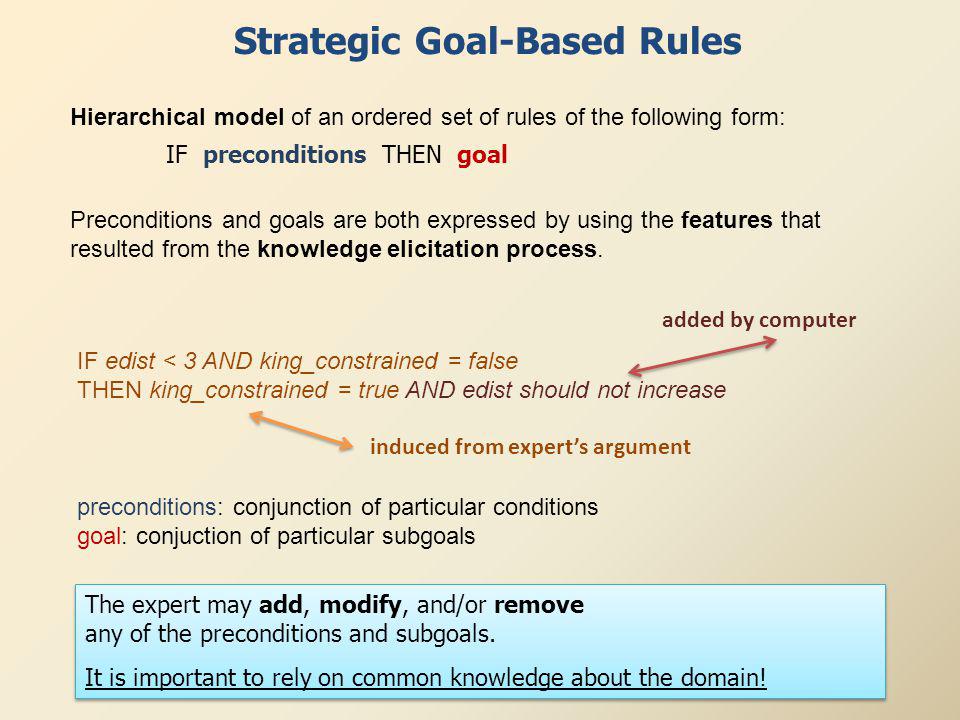 Strategic Goal-Based Rules

Hierarchical model of an ordered set of rules of the following form:

IF preconditions THEN goal

Preconditions and goals are both expressed by using the features that resulted from the knowledge elicitation process.

added by computer

IF edist < 3 AND king_constrained = false
THEN king_constrained = true AND edist should not increase

induced from expert's argument

preconditions: conjunction of particular conditions
goal: conjuction of particular subgoals

The expert may add, modify, and/or remove any of the preconditions and subgoals.

It is important to rely on common knowledge about the domain!